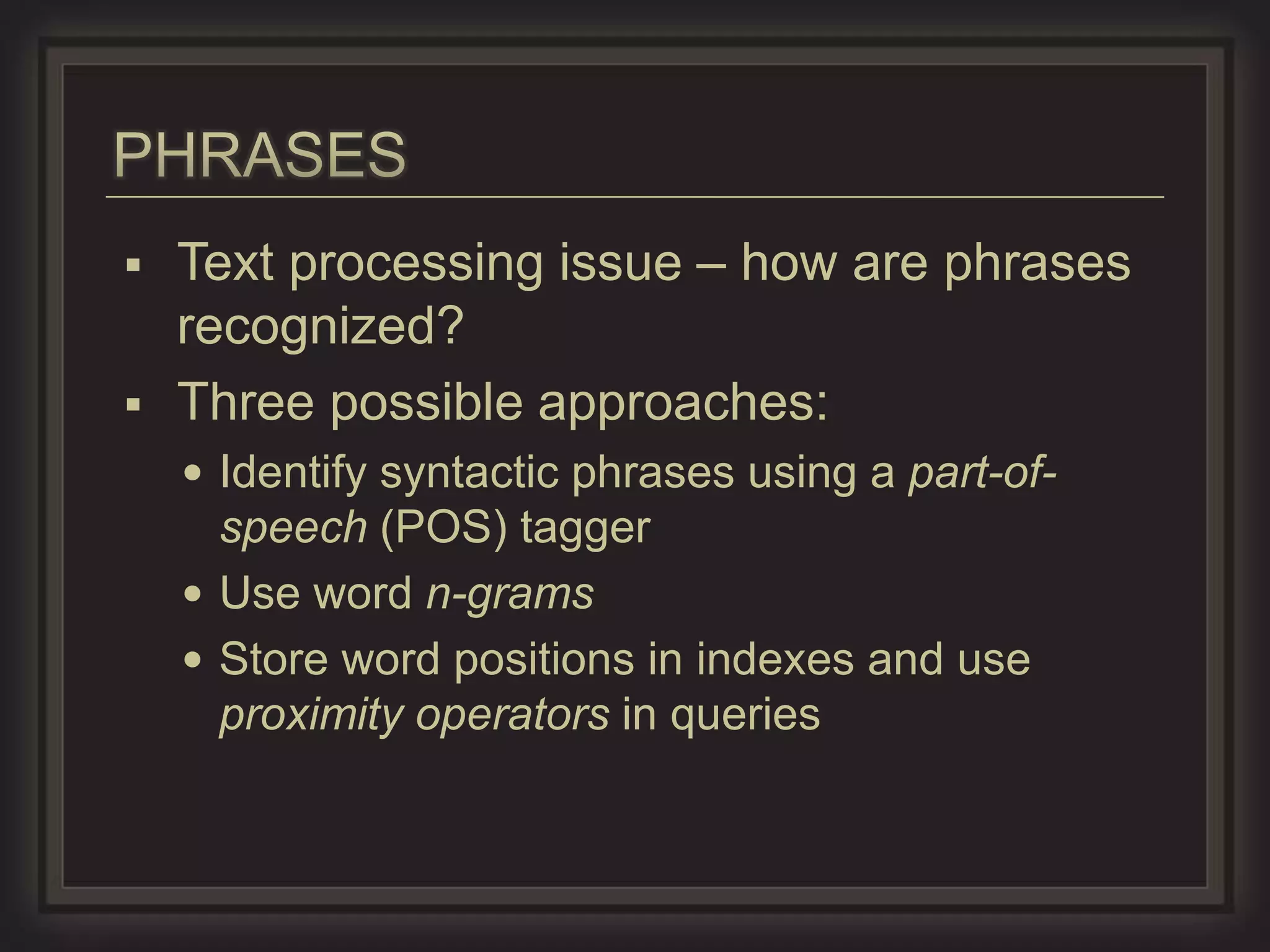 PHRASES

▪ Text processing issue – how are phrases recognized?

▪ Three possible approaches:

• Identify syntactic phrases using a part-of-speech (POS) tagger

• Use word n-grams

• Store word positions in indexes and use proximity operators in queries